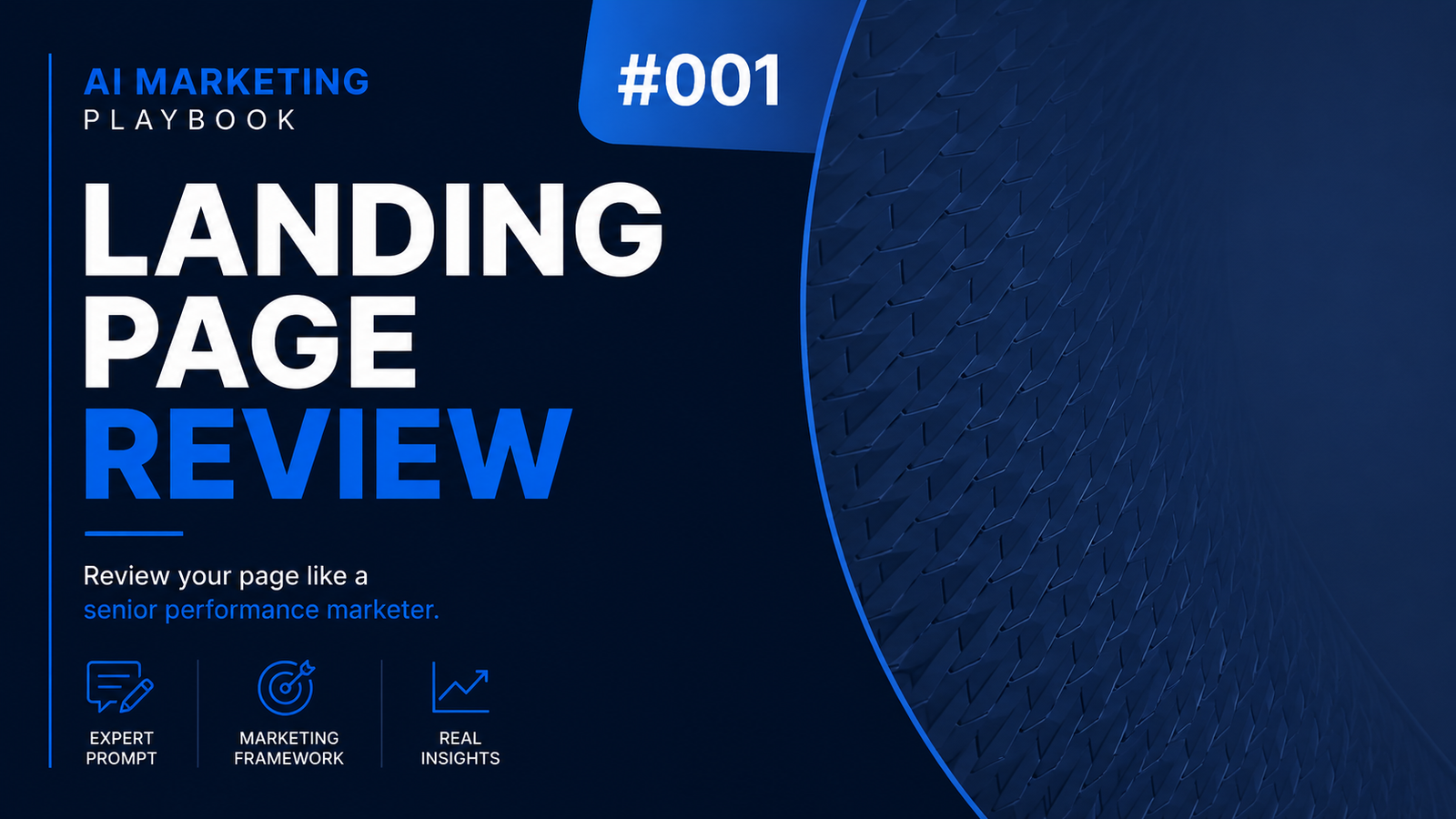 AI MARKETING
PLAYBOOK

#001

LANDING
PAGE
REVIEW

Review your page like a senior performance marketer.

EXPERT PROMPT

MARKETING FRAMEWORK

REAL INSIGHTS